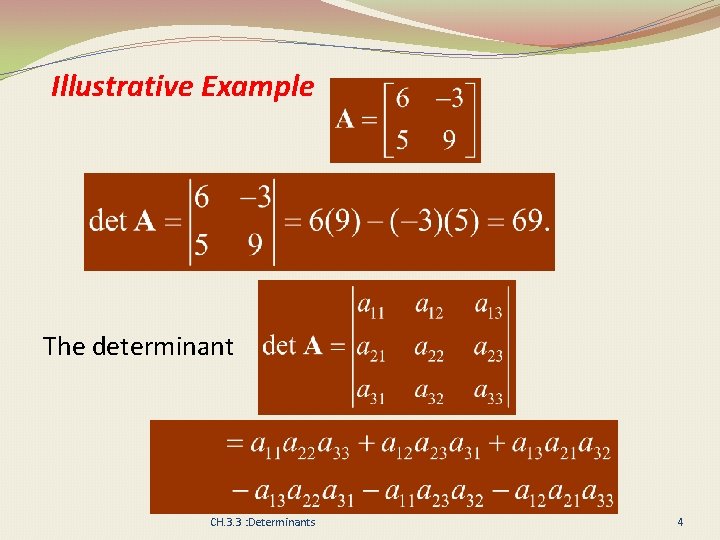 Illustrative Example

$\mathbf{A} = \begin{bmatrix} 6 & -3 \\ 5 & 9 \end{bmatrix}$

$\det \mathbf{A} = \begin{vmatrix} 6 & -3 \\ 5 & 9 \end{vmatrix} = 6(9) - (-3)(5) = 69.$

The determinant $\det \mathbf{A} = \begin{vmatrix} a_{11} & a_{12} & a_{13} \\ a_{21} & a_{22} & a_{23} \\ a_{31} & a_{32} & a_{33} \end{vmatrix}$

$= a_{11}a_{22}a_{33} + a_{12}a_{23}a_{31} + a_{13}a_{21}a_{32}$
$- a_{13}a_{22}a_{31} - a_{11}a_{23}a_{32} - a_{12}a_{21}a_{33}$

CH.3.3 :Determinants

4